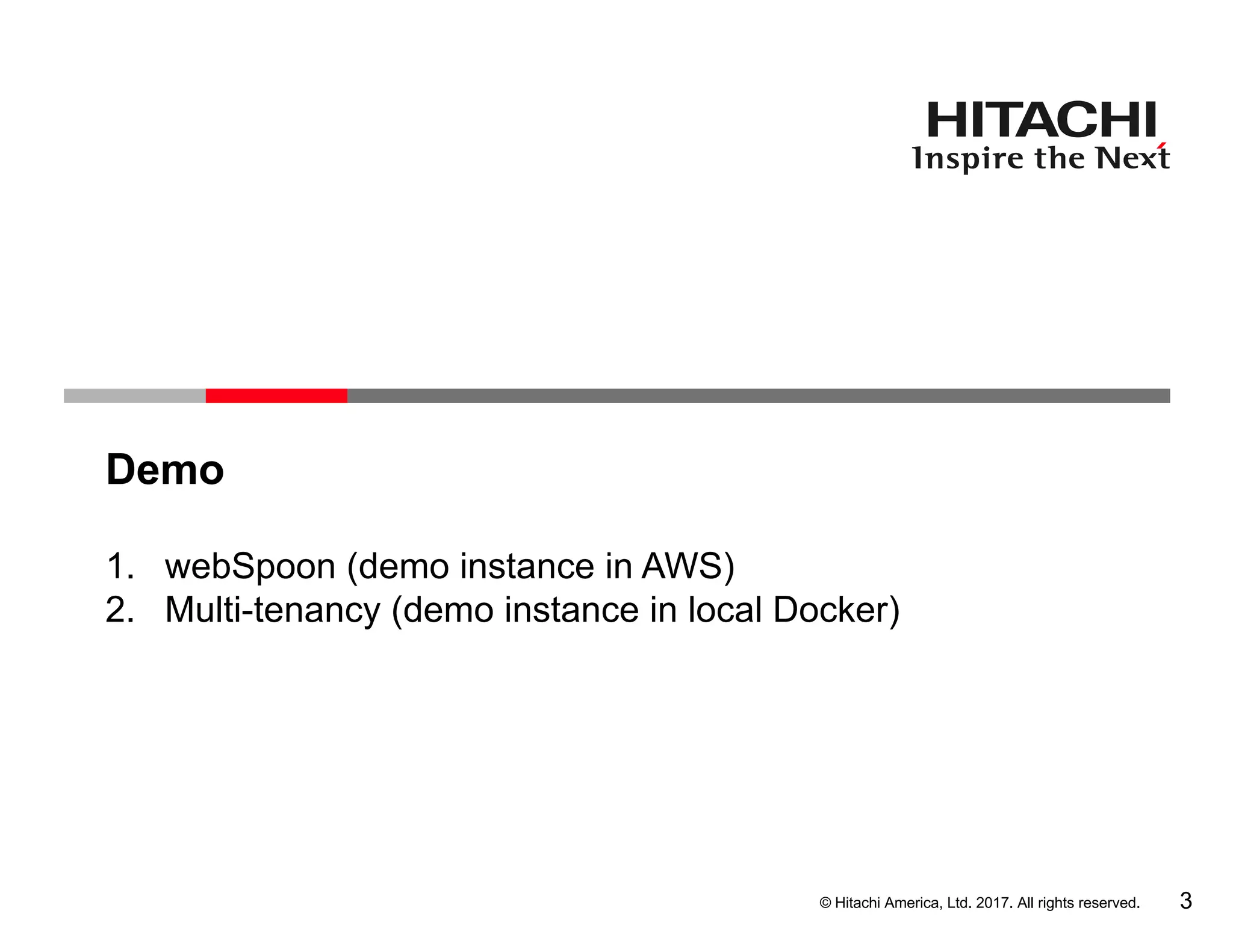 HITACHI
Inspire the Next

Demo

1. webSpoon (demo instance in AWS)
2. Multi-tenancy (demo instance in local Docker)

© Hitachi America, Ltd. 2017. All rights reserved.

3